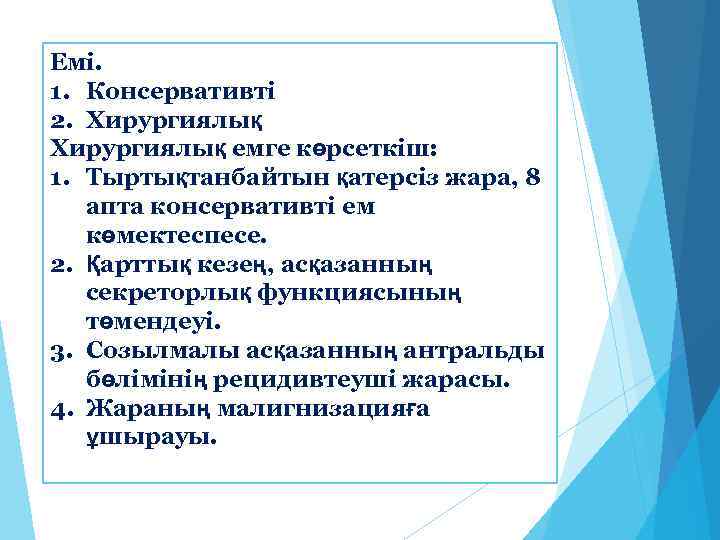 Емі.
1. Консервативті
2. Хирургиялық
Хирургиялық емге көрсеткіш:
1. Тыртықтанбайтын қатерсіз жара, 8 апта консервативті ем көмектеспесе.
2. Қарттық кезең, асқазанның секреторлық функциясының төмендеуі.
3. Созылмалы асқазанның антральды бөлімінің рецидивтеуші жарасы.
4. Жараның малигнизацияға ұшырауы.